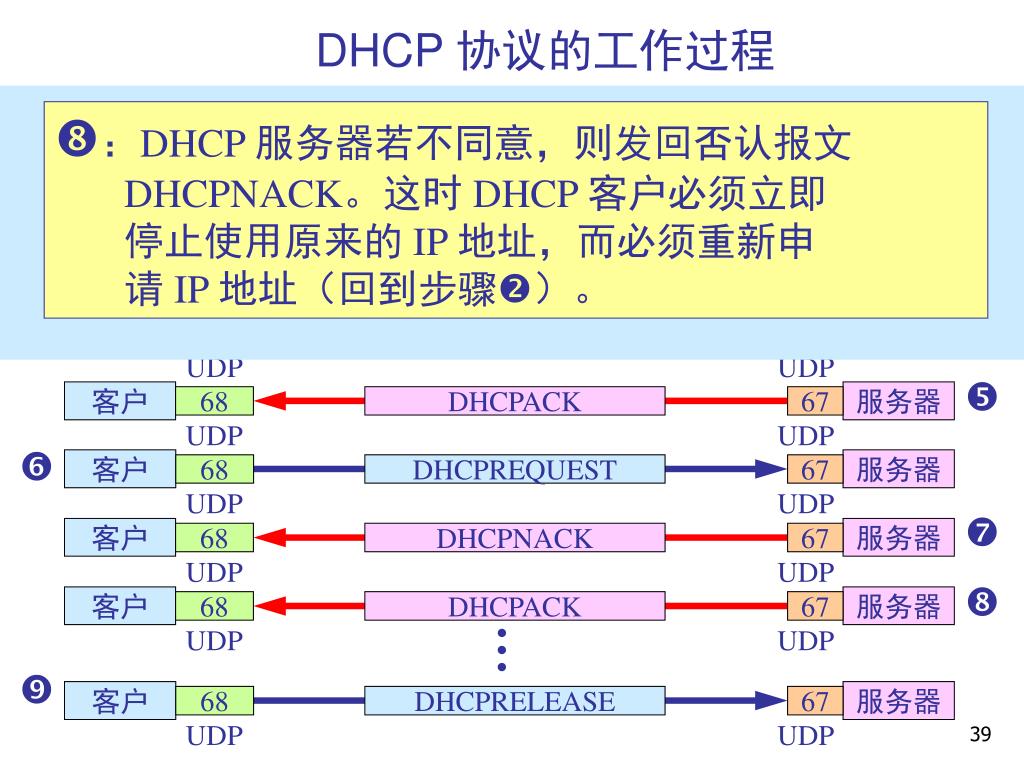 DHCP 协议的工作过程

❽：DHCP 服务器若不同意，则发回否认报文 DHCPNACK。这时 DHCP 客户必须立即停止使用原来的 IP 地址，而必须重新申请 IP 地址（回到步骤❷）。

UDP UDP
客户 68 DHCPACK 67 服务器 ❺
UDP UDP
❻ 客户 68 DHCPREQUEST 67 服务器
UDP UDP
客户 68 DHCPNACK 67 服务器 ❼
UDP UDP
客户 68 DHCPACK 67 服务器 ❽
UDP UDP
❾ 客户 68 DHCPRELEASE 67 服务器
UDP UDP

39